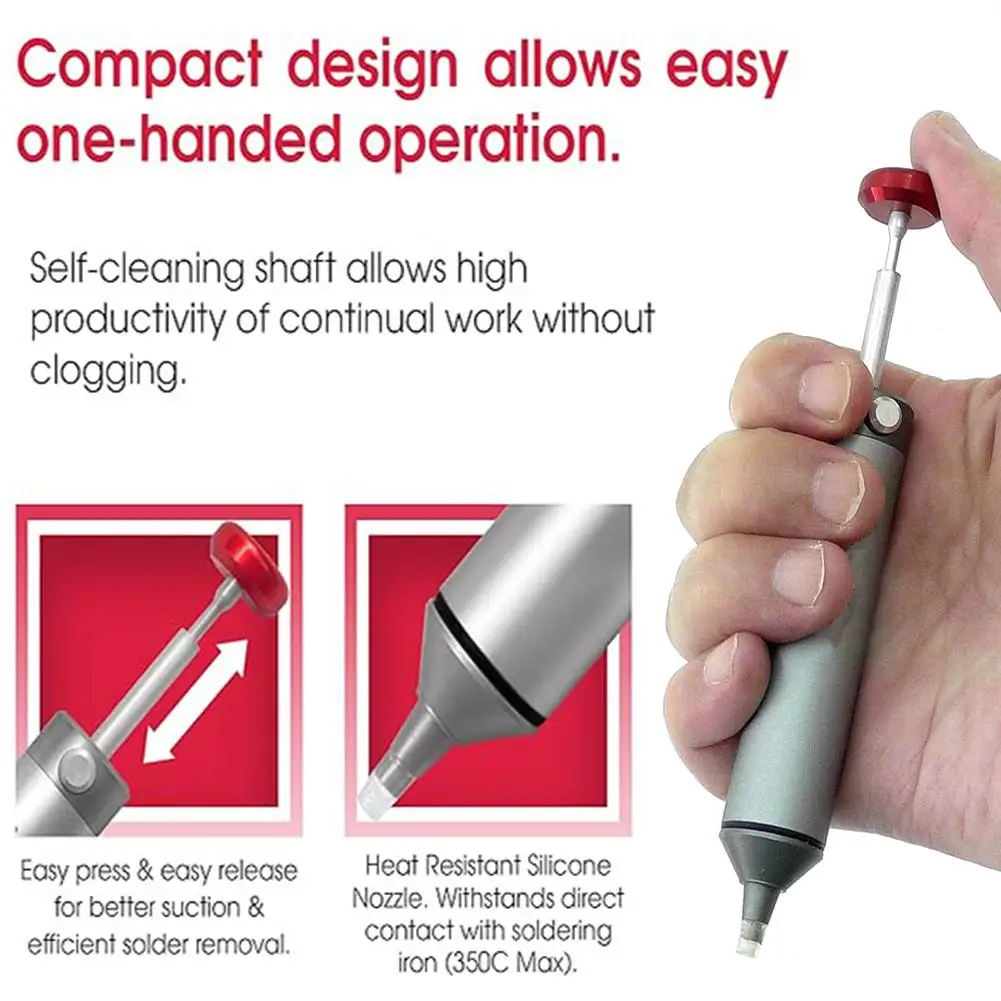 Compact design allows easy one-handed operation.

Self-cleaning shaft allows high productivity of continual work without clogging.

Easy press & easy release for better suction & efficient solder removal.

Heat Resistant Silicone Nozzle. Withstands direct contact with soldering iron (350C Max).